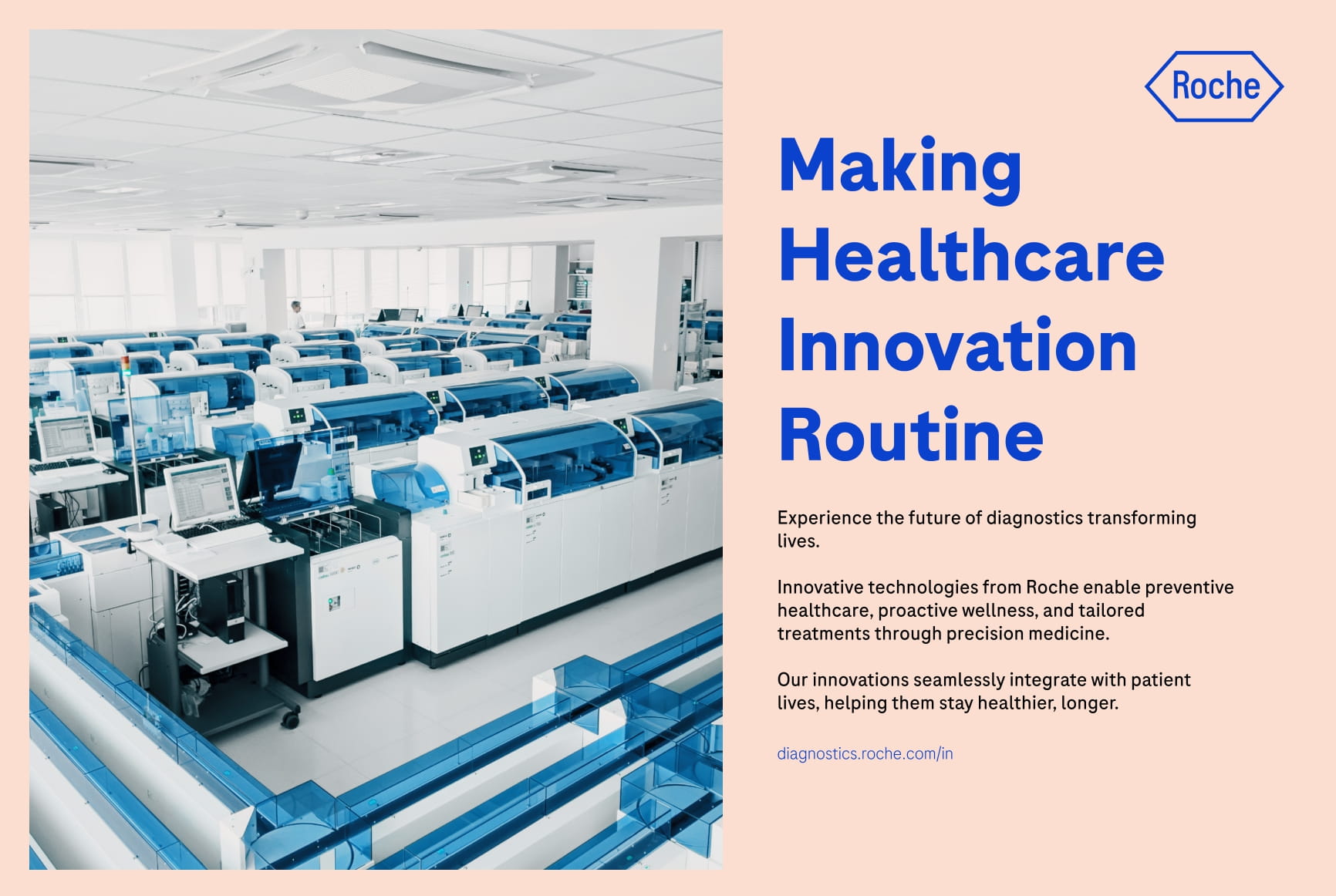 Roche

Making Healthcare Innovation Routine

Experience the future of diagnostics transforming lives.

Innovative technologies from Roche enable preventive healthcare, proactive wellness, and tailored treatments through precision medicine.

Our innovations seamlessly integrate with patient lives, helping them stay healthier, longer.

diagnostics.roche.com/in